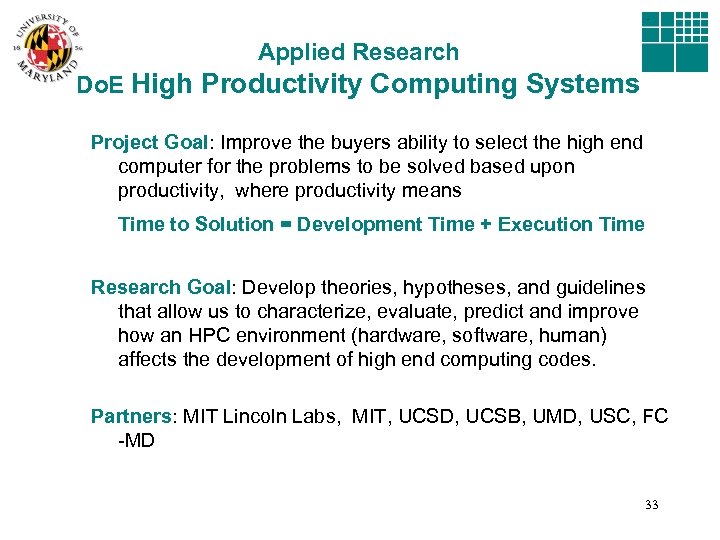 UNIVERSITY OF MARYLAND 18 56

Applied Research
DoE High Productivity Computing Systems

Project Goal: Improve the buyers ability to select the high end computer for the problems to be solved based upon productivity, where productivity means

Time to Solution = Development Time + Execution Time

Research Goal: Develop theories, hypotheses, and guidelines that allow us to characterize, evaluate, predict and improve how an HPC environment (hardware, software, human) affects the development of high end computing codes.

Partners: MIT Lincoln Labs, MIT, UCSD, UCSB, UMD, USC, FC -MD

33